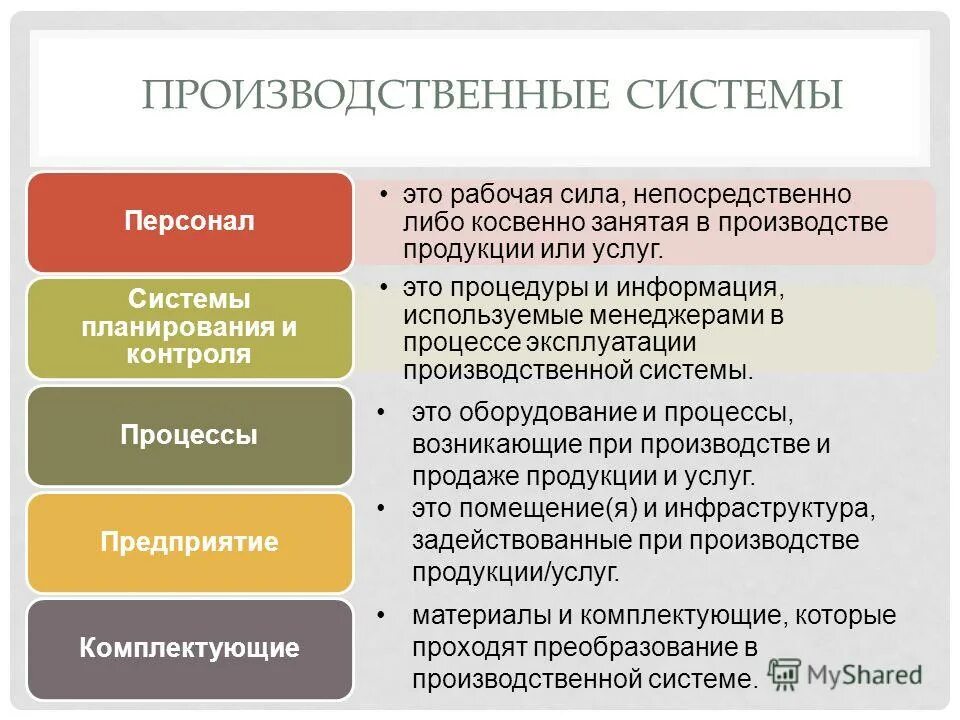 ПРОИЗВОДСТВЕННЫЕ СИСТЕМЫ

Персонал

• это рабочая сила, непосредственно либо косвенно занятая в производстве продукции или услуг.

Системы планирования и контроля

• это процедуры и информация, используемые менеджерами в процессе эксплуатации производственной системы.

Процессы

• это оборудование и процессы, возникающие при производстве и продаже продукции и услуг.

Предприятие

• это помещение(я) и инфраструктура, задействованные при производстве продукции/услуг.

Комплектующие

• материалы и комплектующие, которые проходят преобразование в производственной системе.

MyShared